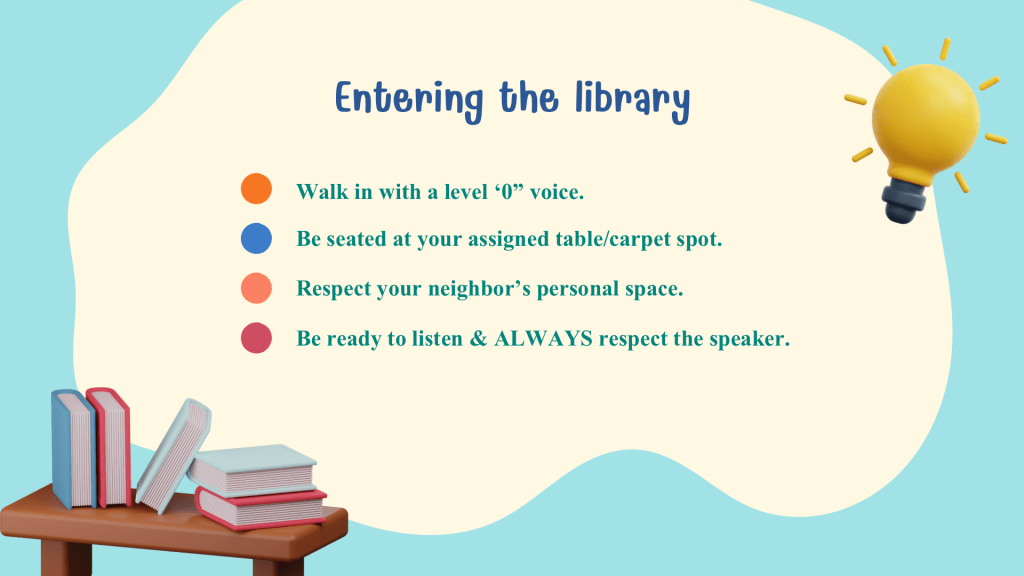 Entering the library

Walk in with a level ‘0” voice.

Be seated at your assigned table/carpet spot.

Respect your neighbor’s personal space.

Be ready to listen & ALWAYS respect the speaker.